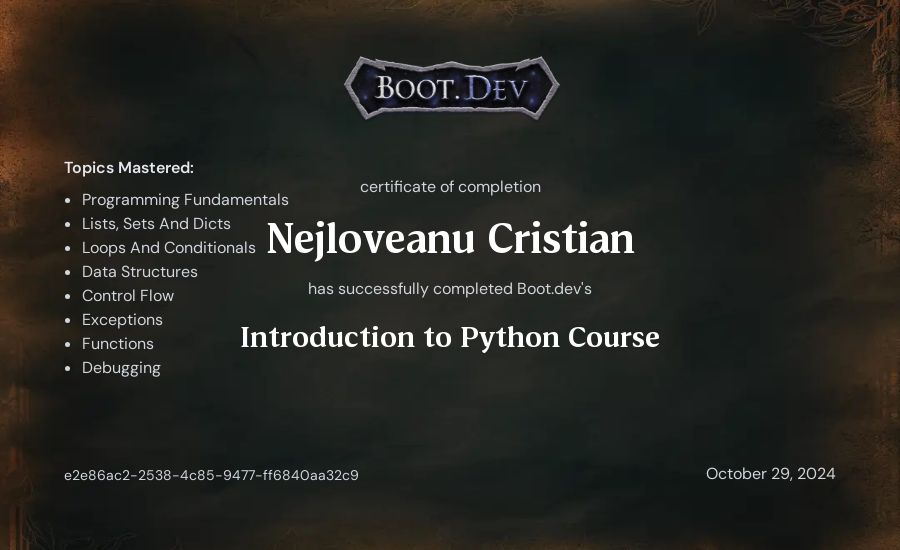 BOOT.DEV

Topics Mastered:

- Programming Fundamentals
- Lists, Sets And Dicts
- Loops And Conditionals
- Data Structures
- Control Flow
- Exceptions
- Functions
- Debugging

certificate of completion

Nejloveanu Cristian

has successfully completed Boot.dev's

Introduction to Python Course

e2e86ac2-2538-4c85-9477-ff6840aa32c9

October 29, 2024